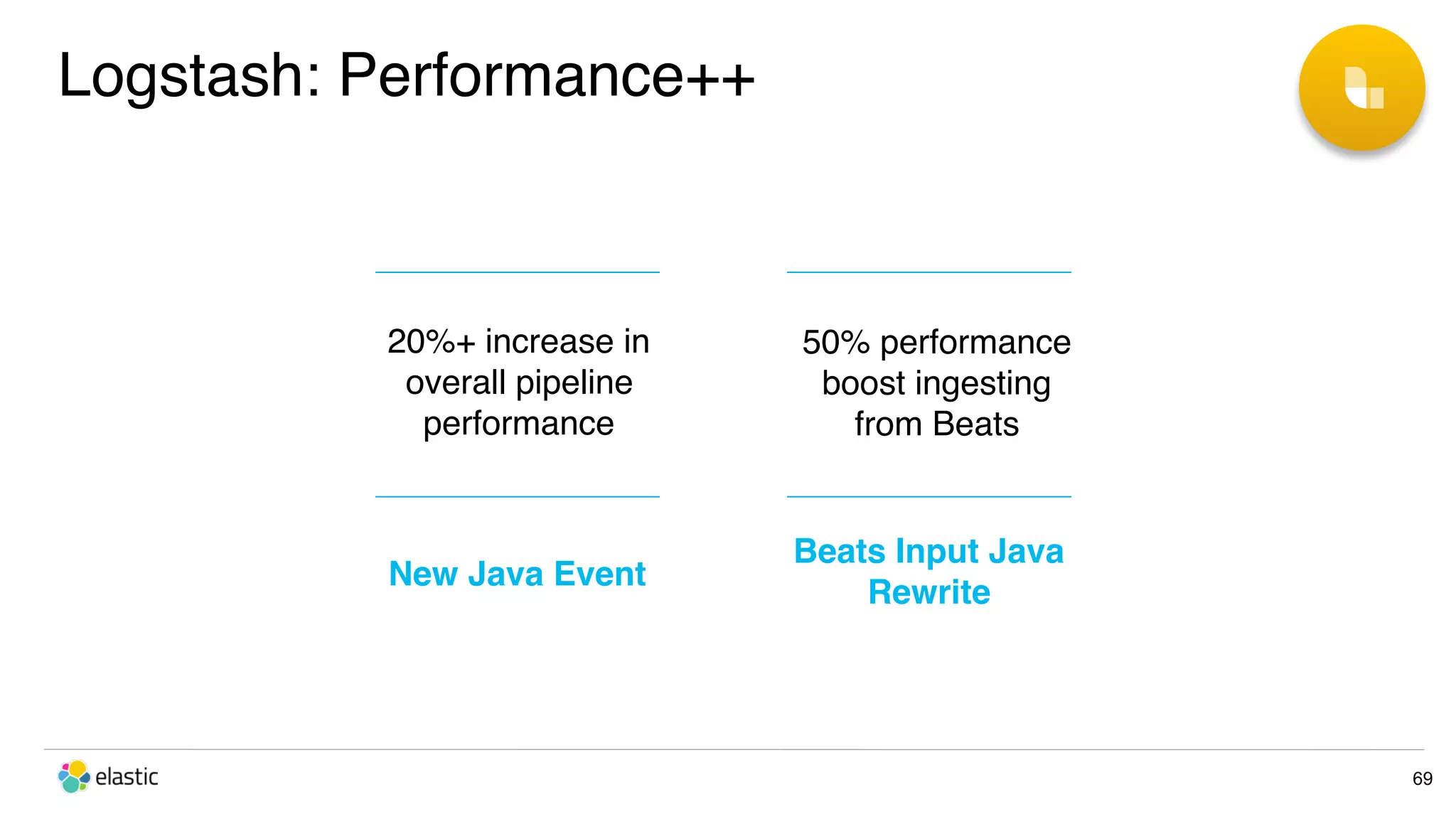 Logstash: Performance++

20%+ increase in overall pipeline performance

New Java Event

50% performance boost ingesting from Beats

Beats Input Java Rewrite

elastic

69